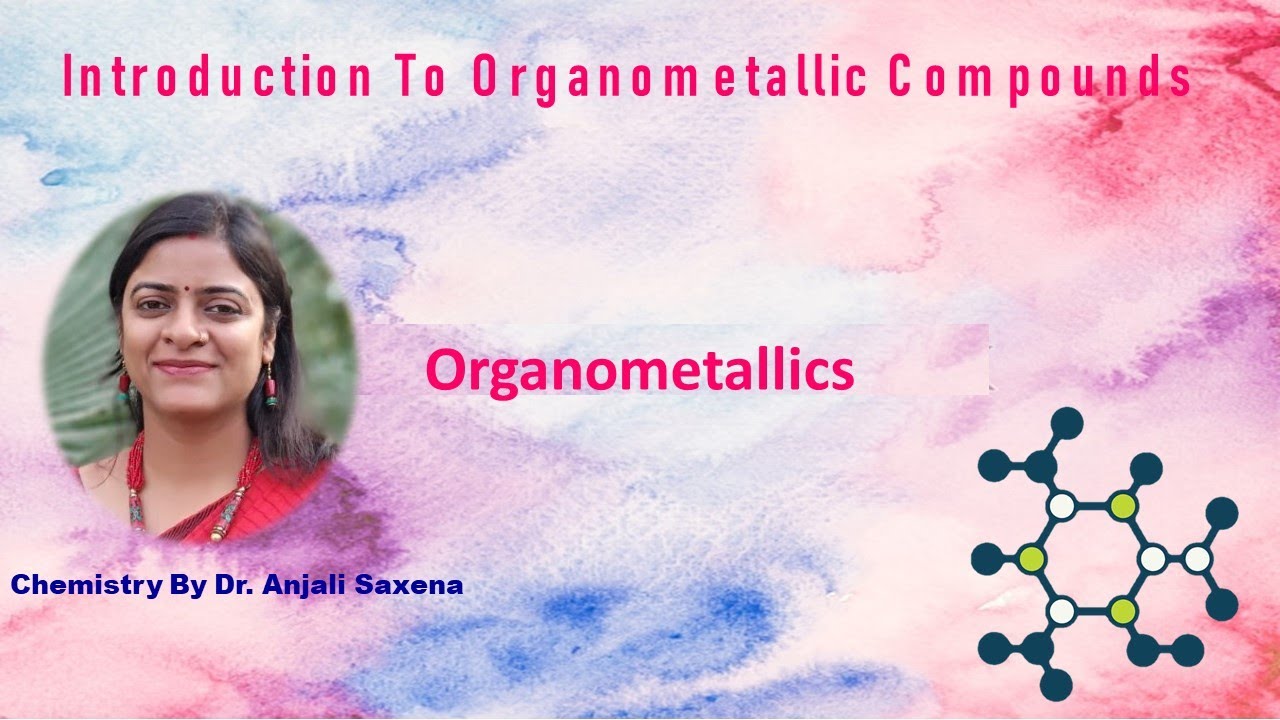 Introduction To Organometallic Compounds

Organometallics

Chemistry By Dr. Anjali Saxena